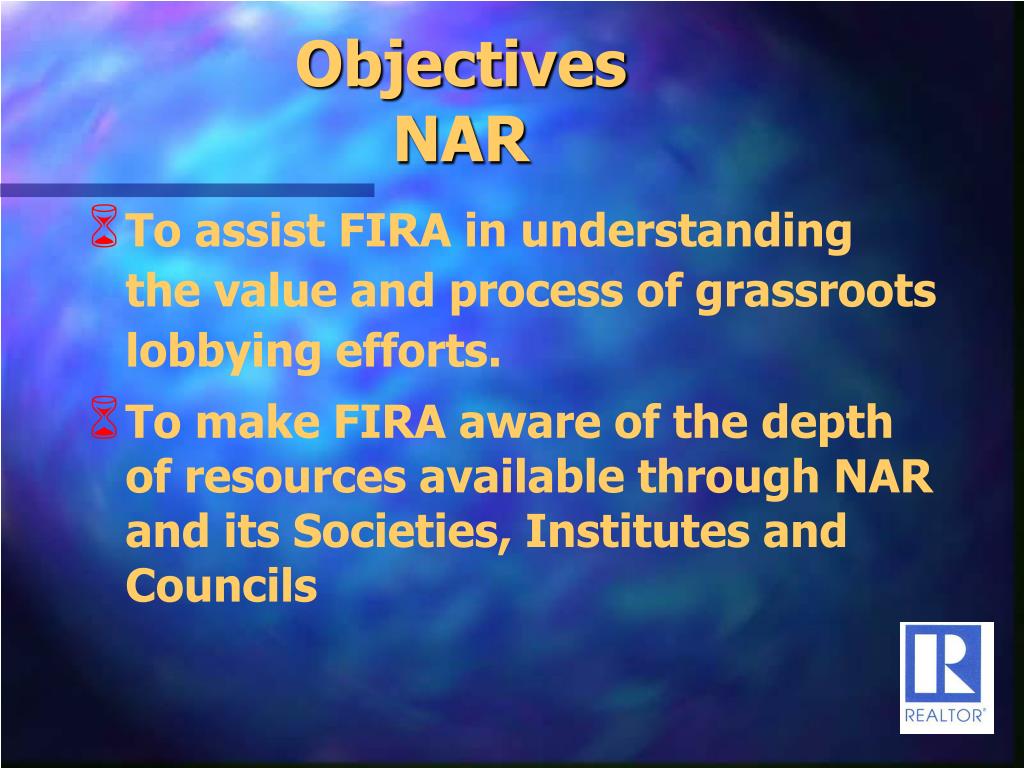 Objectives
NAR

To assist FIRA in understanding the value and process of grassroots lobbying efforts.

To make FIRA aware of the depth of resources available through NAR and its Societies, Institutes and Councils

R
REALTOR®